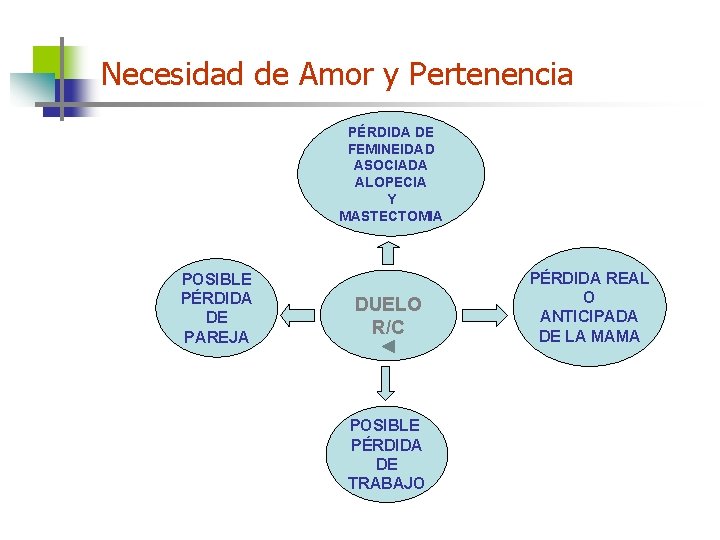 Necesidad de Amor y Pertenencia

PÉRDIDA DE FEMINEIDAD ASOCIADA ALOPECIA Y MASTECTOMIA

POSIBLE PÉRDIDA DE PAREJA

DUELO R/C

PÉRDIDA REAL O ANTICIPADA DE LA MAMA

POSIBLE PÉRDIDA DE TRABAJO